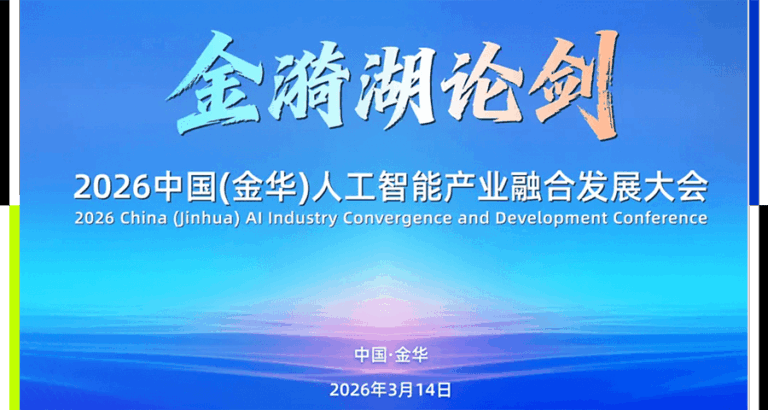 金漪湖论剑

2026中国(金华)人工智能产业融合发展大会
2026 China (Jinhua) AI Industry Convergence and Development Conference

中国·金华
2026年3月14日